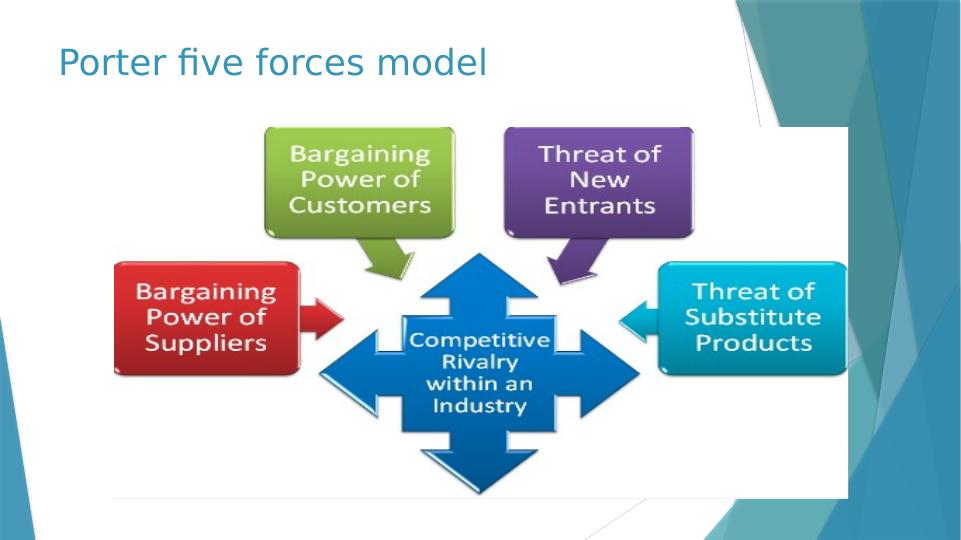 Porter five forces model

Bargaining Power of Customers

Threat of New Entrants

Bargaining Power of Suppliers

Competitive Rivalry within an Industry

Threat of Substitute Products